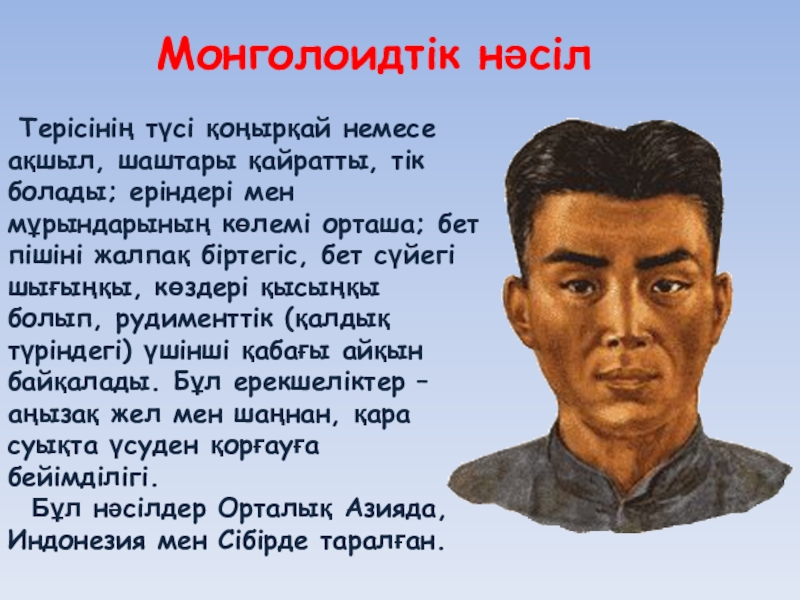 Монголоидтік нәсіл

Терісінің түсі қоңырқай немесе ақшыл, шаштары қайратты, тік болады; еріндері мен мұрындарының көлемі орташа; бет пішіні жалпақ біртегіс, бет сүйегі шығыңқы, көздері қысыңқы болып, рудименттік (қалдық түріндегі) үшінші қабағы айқын байқалады. Бұл ерекшеліктер – аңызақ жел мен шаңнан, қара суықта үсуден қорғауға бейімділігі.

Бұл нәсілдер Орталық Азияда, Индонезия мен Сібірде таралған.